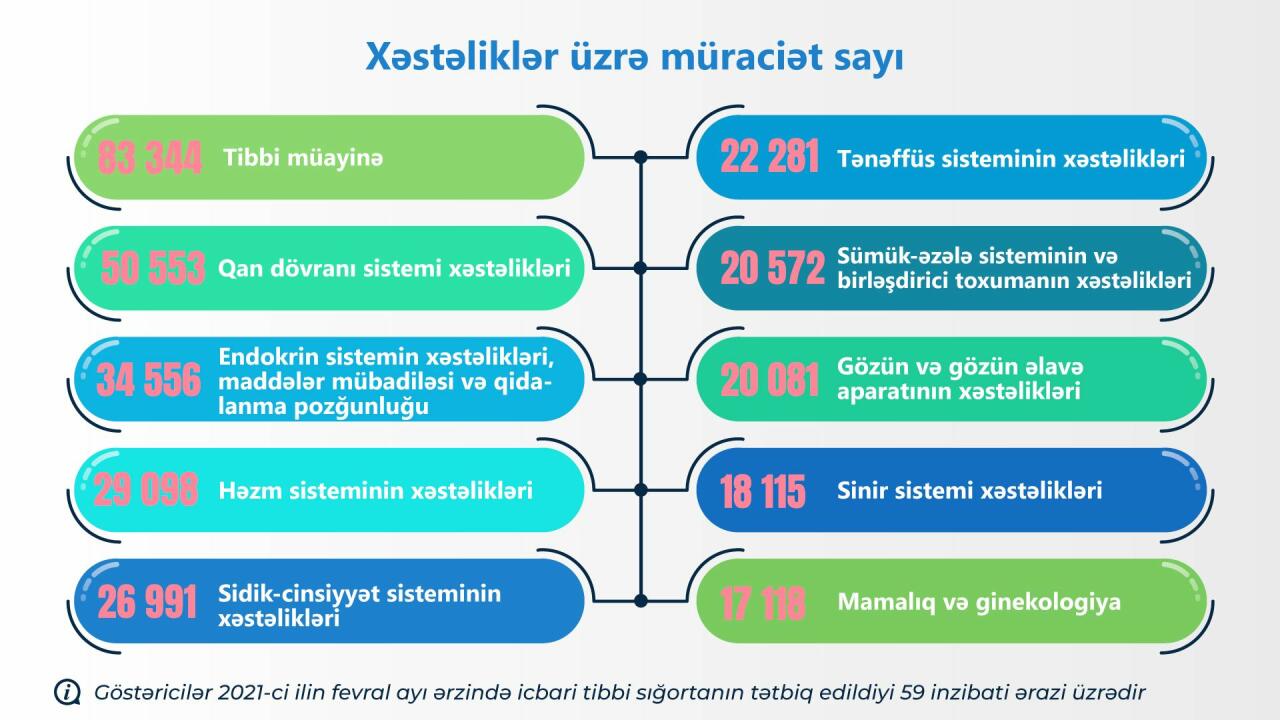 Xəstəliklər üzrə müraciət sayı

83 344 Tibbi müayinə

50 553 Qan dövranı sistemi xəstəlikləri

34 556 Endokrin sistemin xəstəlikləri, maddələr mübadiləsi və qidalanma pozğunluğu

29 098 Həzm sisteminin xəstəlikləri

26 991 Sidik-cinsiyyət sisteminin xəstəlikləri

22 281 Tənəffüs sisteminin xəstəlikləri

20 572 Sümük-əzələ sisteminin və birləşdirici toxumanın xəstəlikləri

20 081 Gözün və gözün əlavə aparatının xəstəlikləri

18 115 Sinir sistemi xəstəlikləri

17 118 Mamalıq və ginekologiya

Göstəricilər 2021-ci ilin fevral ayı ərzində icbari tibbi sığortanın tətbiq edildiyi 59 inzibati ərazi üzrədir